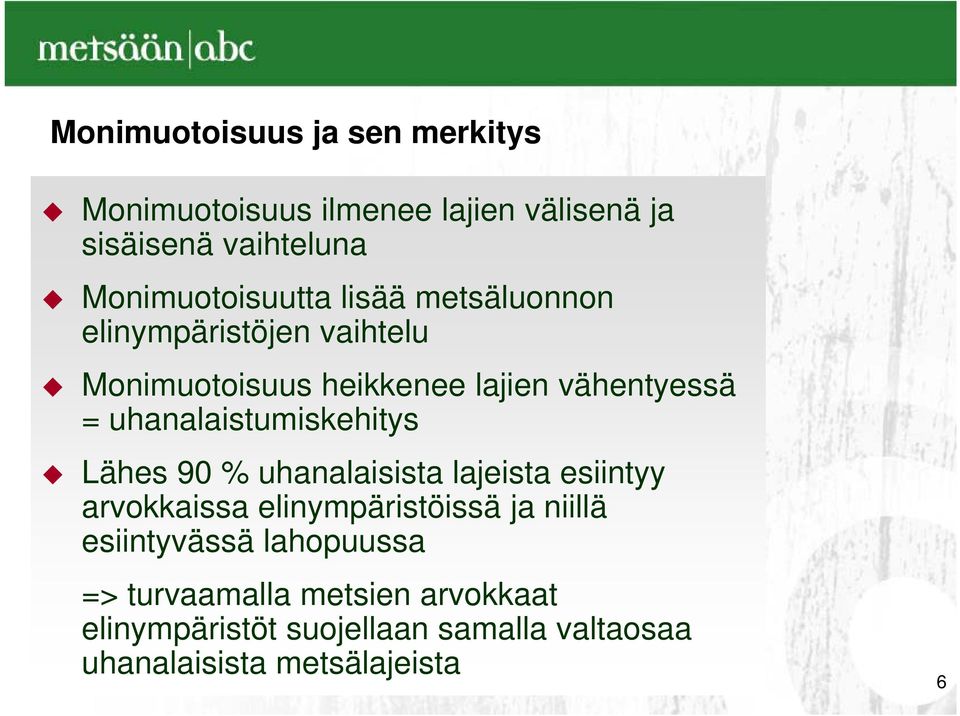 metsään|abc

Monimuotoisuus ja sen merkitys

Monimuotoisuus ilmenee lajien välisenä ja sisäisenä vaihteluna

Monimuotoisuutta lisää metsäluonnon elinympäristöjen vaihtelu

Monimuotoisuus heikkenee lajien vähentyessä = uhanalaistumiskehitys

Lähes 90 % uhanalaisista lajeista esiintyy arvokkaissa elinympäristöissä ja niillä esiintyvässä lahopuussa

=> turvaamalla metsien arvokkaat elinympäristöt suojellaan samalla valtaosaa uhanalaisista metsälajeista

6